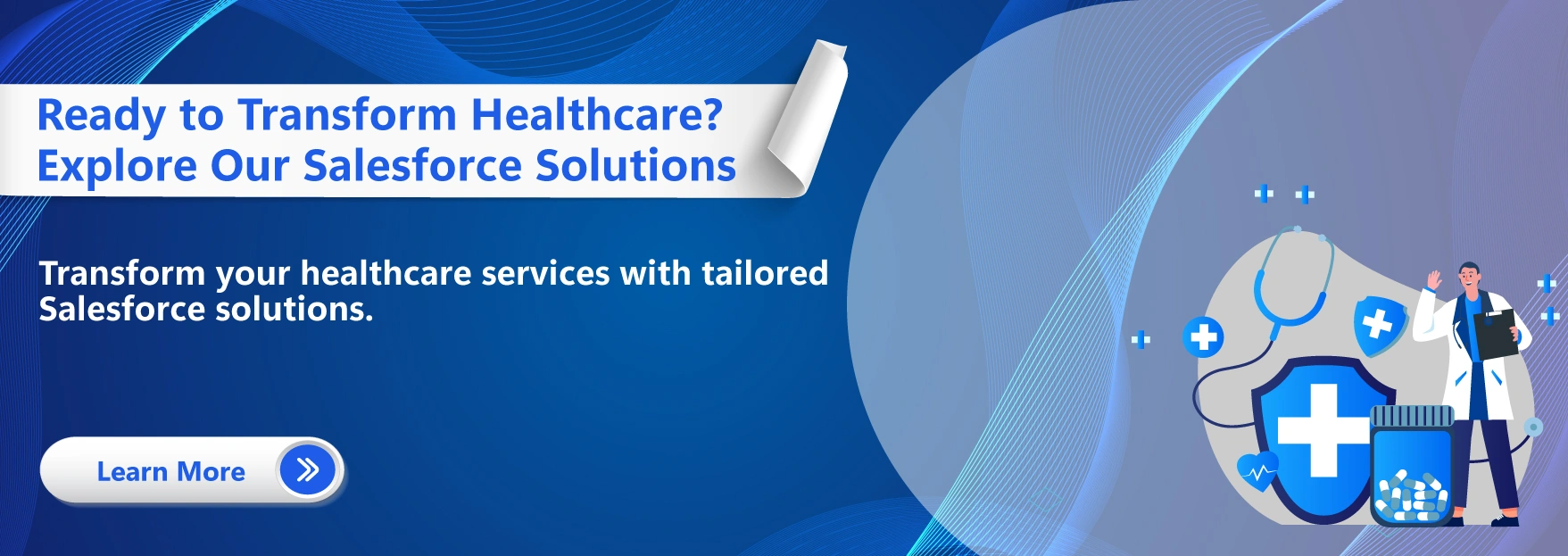 Ready to Transform Healthcare?
Explore Our Salesforce Solutions

Transform your healthcare services with tailored Salesforce solutions.

Learn More